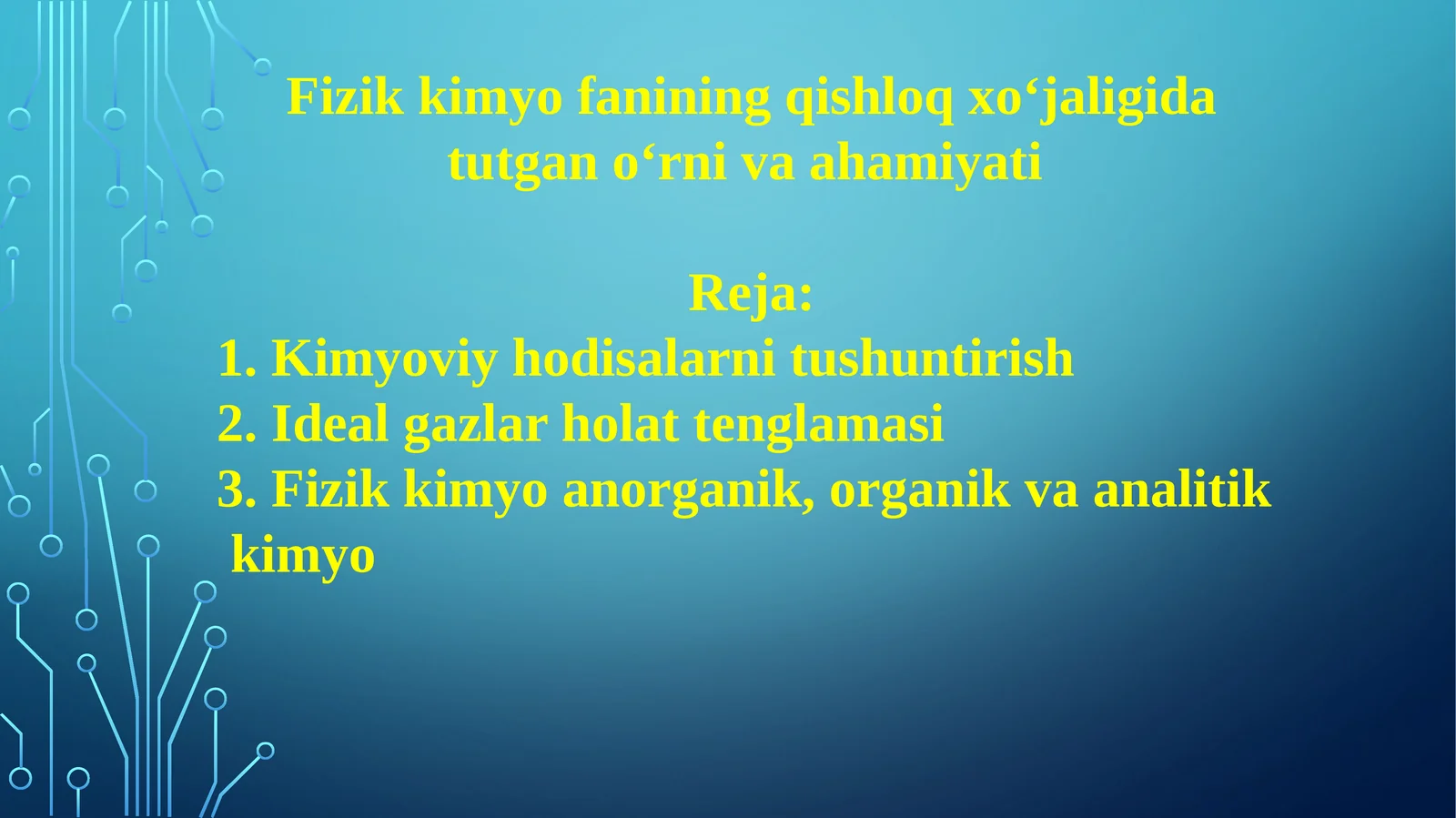 Fizik kimyo fanining qishloq xo‘jaligida tutgan o‘rni va ahamiyati

Reja:
1. Kimyoviy hodisalarni tushuntirish
2. Ideal gazlar holat tenglamasi
3. Fizik kimyo anorganik, organik va analitik kimyo